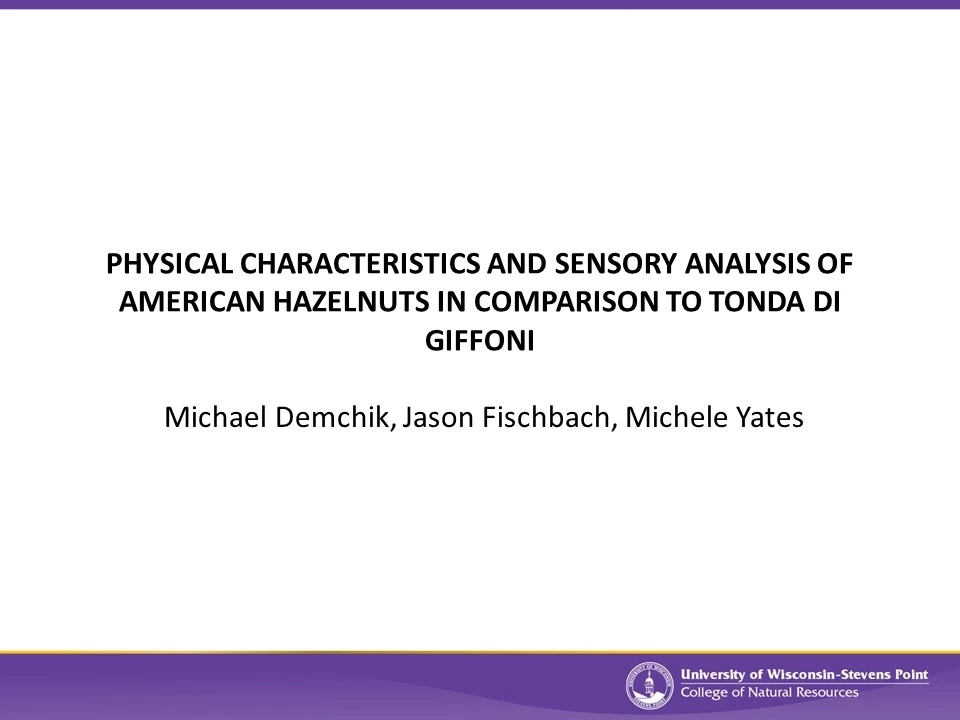 PHYSICAL CHARACTERISTICS AND SENSORY ANALYSIS OF AMERICAN HAZELNUTS IN COMPARISON TO TONDA DI GIFFONI

Michael Demchik, Jason Fischbach, Michele Yates

University of Wisconsin-Stevens Point
College of Natural Resources